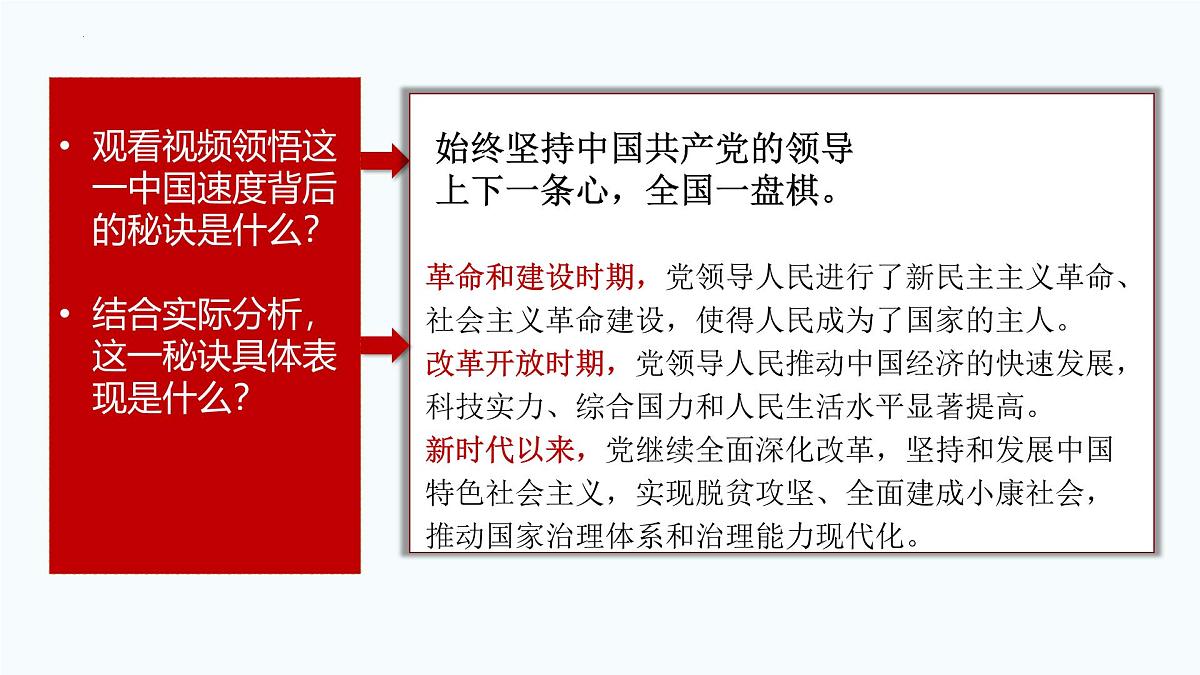 • 观看视频领悟这一中国速度背后的秘诀是什么?

• 结合实际分析，这一秘诀具体表现是什么?

始终坚持中国共产党的领导
上下一条心，全国一盘棋。

革命和建设时期，党领导人民进行了新民主主义革命、社会主义革命建设，使得人民成为了国家的主人。
改革开放时期，党领导人民推动中国经济的快速发展，科技实力、综合国力和人民生活水平显著提高。
新时代以来，党继续全面深化改革，坚持和发展中国特色社会主义，实现脱贫攻坚、全面建成小康社会，推动国家治理体系和治理能力现代化。